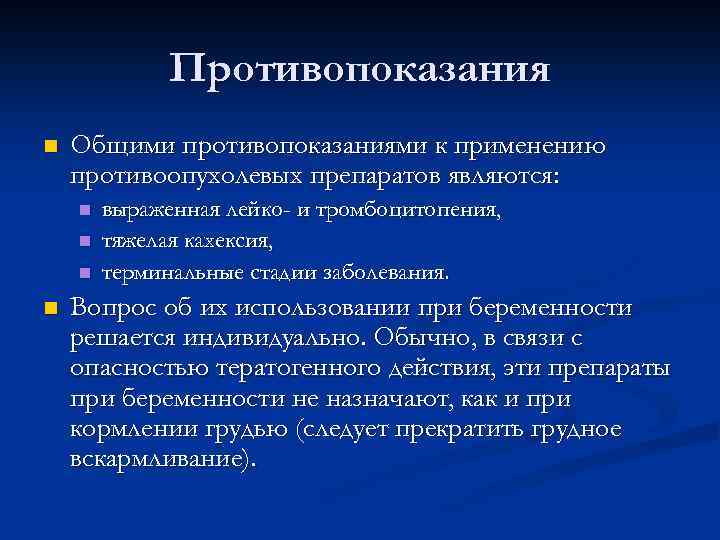 Противопоказания

Общими противопоказаниями к применению противоопухолевых препаратов являются:

выраженная лейко- и тромбоцитопения,

тяжелая кахексия,

терминальные стадии заболевания.

Вопрос об их использовании при беременности решается индивидуально. Обычно, в связи с опасностью тератогенного действия, эти препараты при беременности не назначают, как и при кормлении грудью (следует прекратить грудное вскармливание).